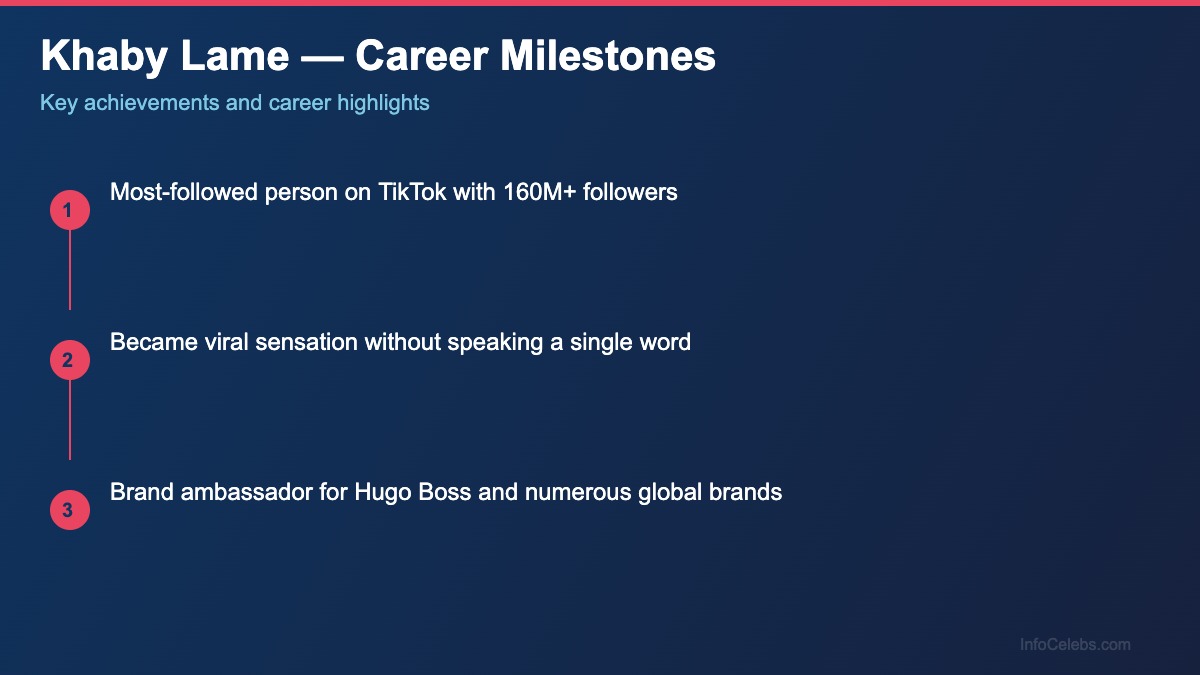 Khaby Lame — Career Milestones

Key achievements and career highlights

1
Most-followed person on TikTok with 160M+ followers

2
Became viral sensation without speaking a single word

3
Brand ambassador for Hugo Boss and numerous global brands

InfoCelebs.com